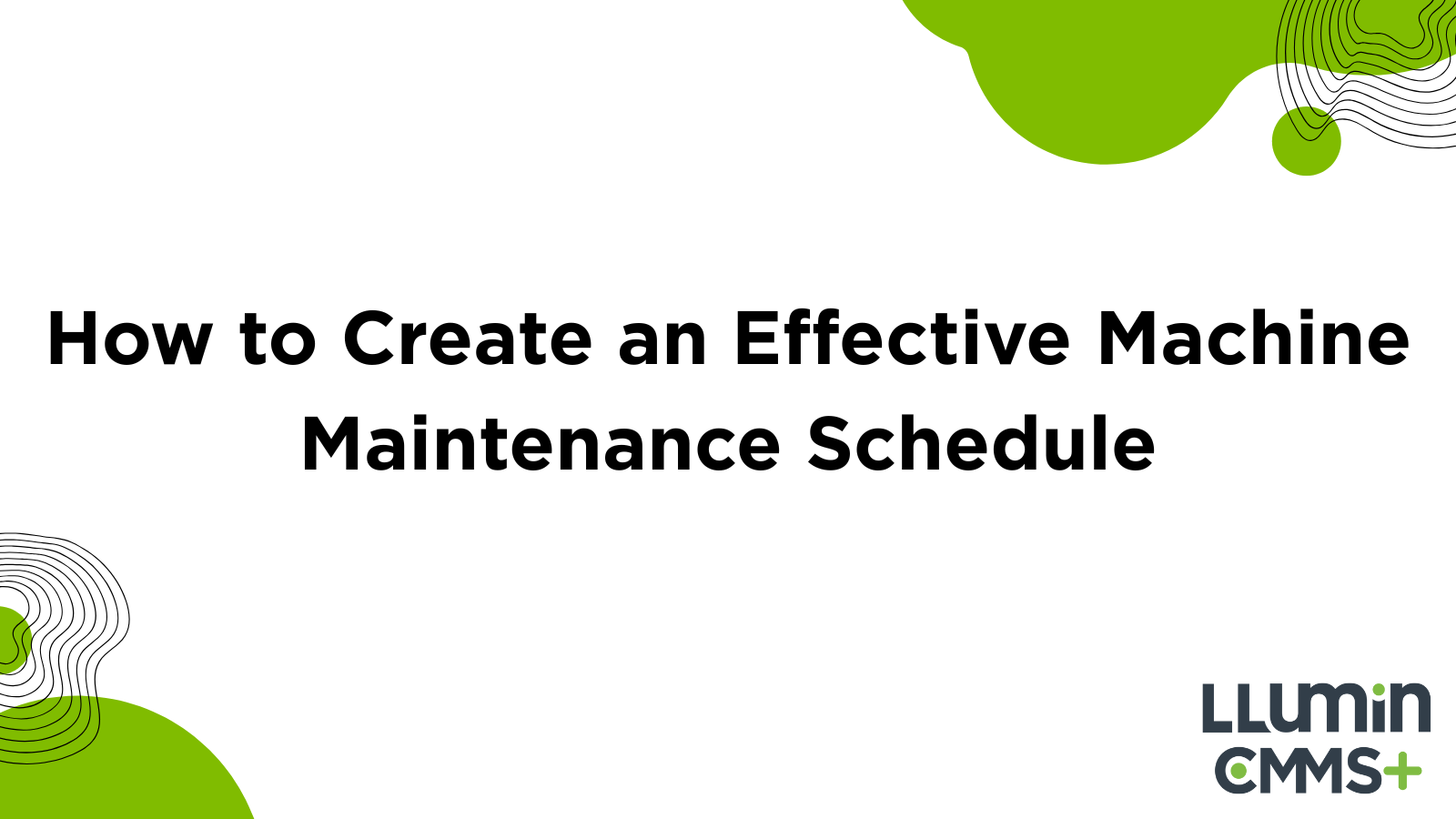 How to Create an Effective Machine Maintenance Schedule

LLumin
CMMS+